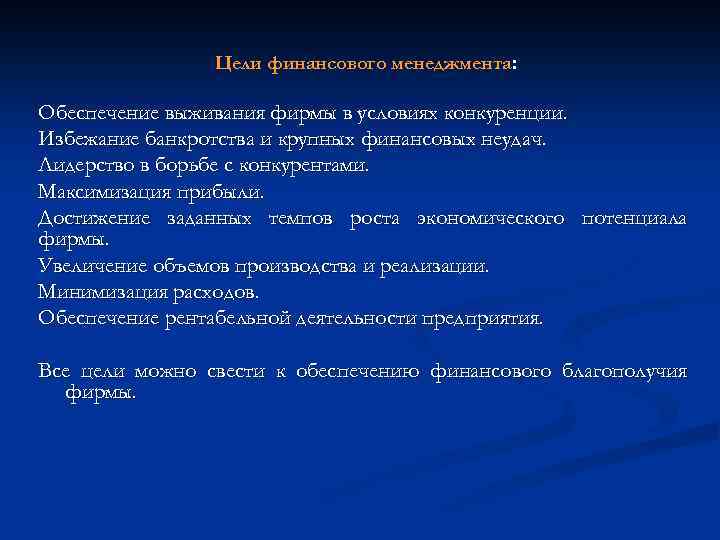 Цели финансового менеджмента:

Обеспечение выживания фирмы в условиях конкуренции.
Избежание банкротства и крупных финансовых неудач.
Лидерство в борьбе с конкурентами.
Максимизация прибыли.
Достижение заданных темпов роста экономического потенциала фирмы.
Увеличение объемов производства и реализации.
Минимизация расходов.
Обеспечение рентабельной деятельности предприятия.

Все цели можно свести к обеспечению финансового благополучия фирмы.